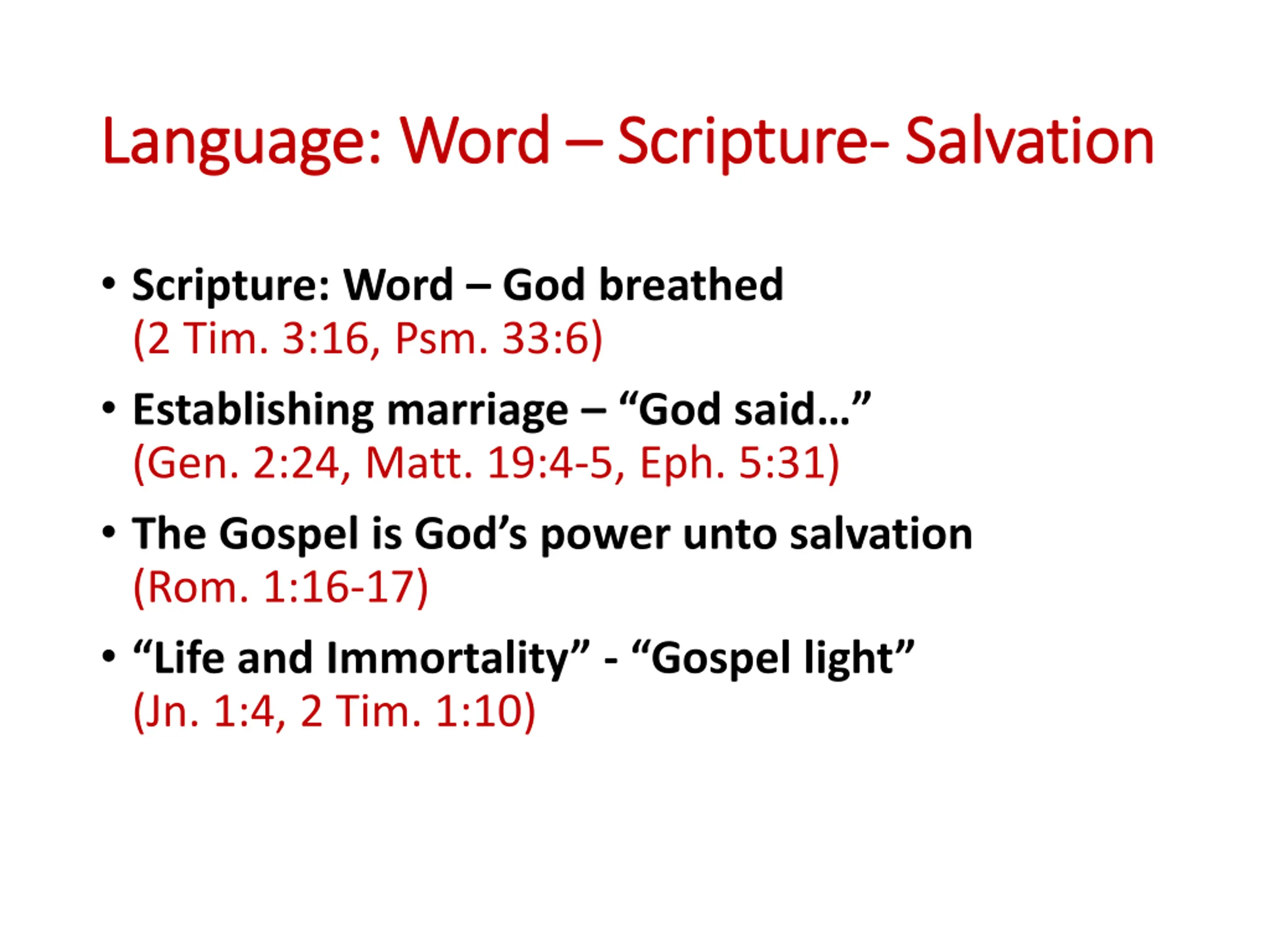 Language: Word – Scripture- Salvation

• Scripture: Word – God breathed (2 Tim. 3:16, Psm. 33:6)

• Establishing marriage – “God said…” (Gen. 2:24, Matt. 19:4-5, Eph. 5:31)

• The Gospel is God’s power unto salvation (Rom. 1:16-17)

• “Life and Immortality” - “Gospel light” (Jn. 1:4, 2 Tim. 1:10)